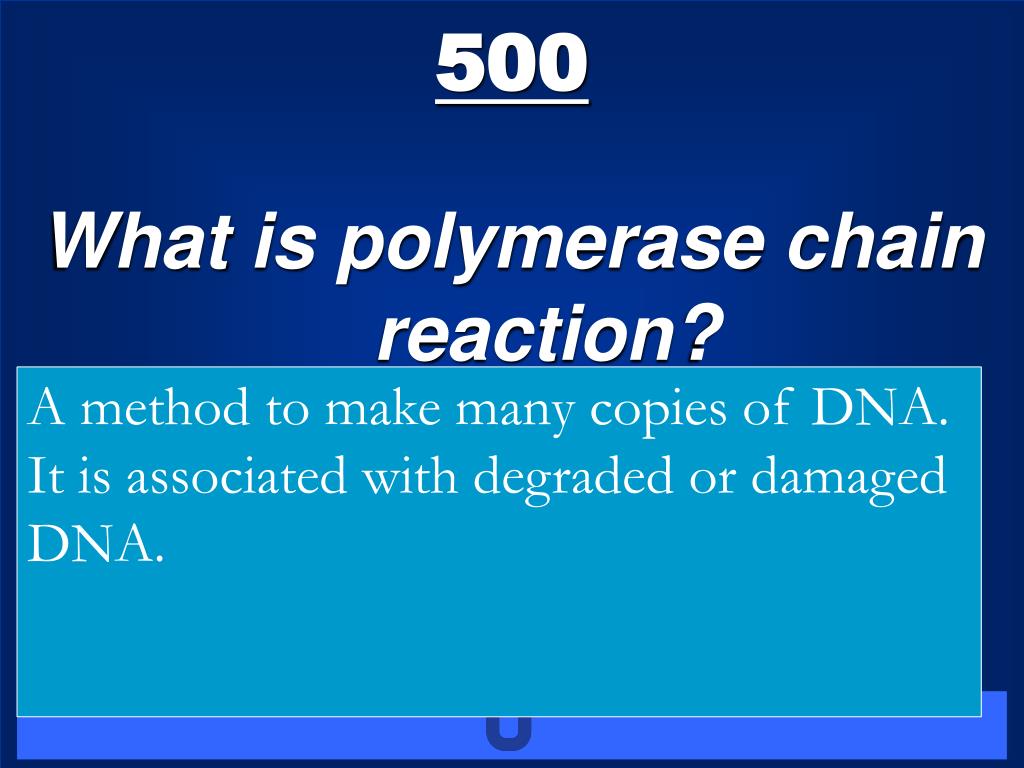 500

What is polymerase chain reaction?

A method to make many copies of DNA. It is associated with degraded or damaged DNA.